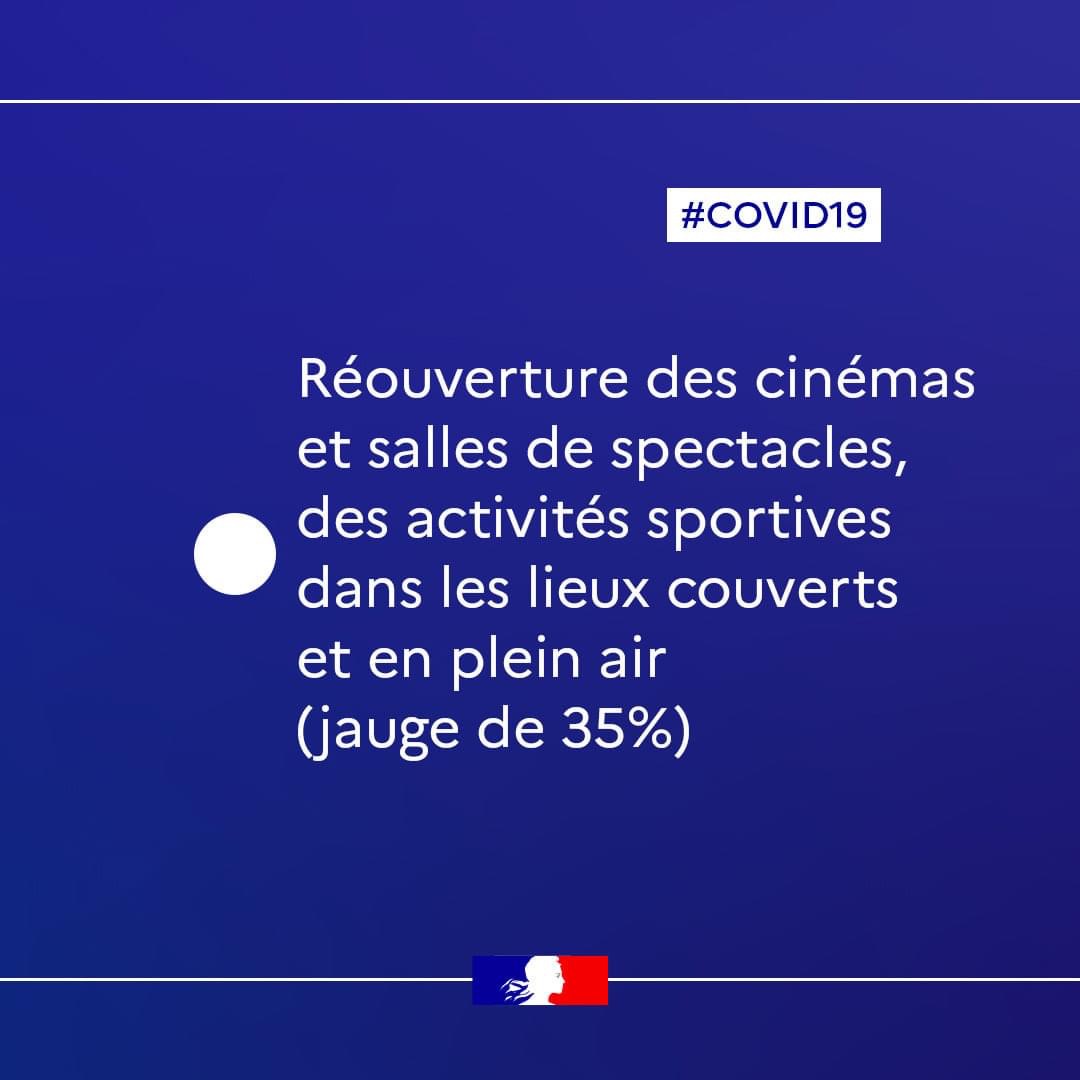 #COVID19

Réouverture des cinémas et salles de spectacles, des activités sportives dans les lieux couverts et en plein air (jauge de 35%)